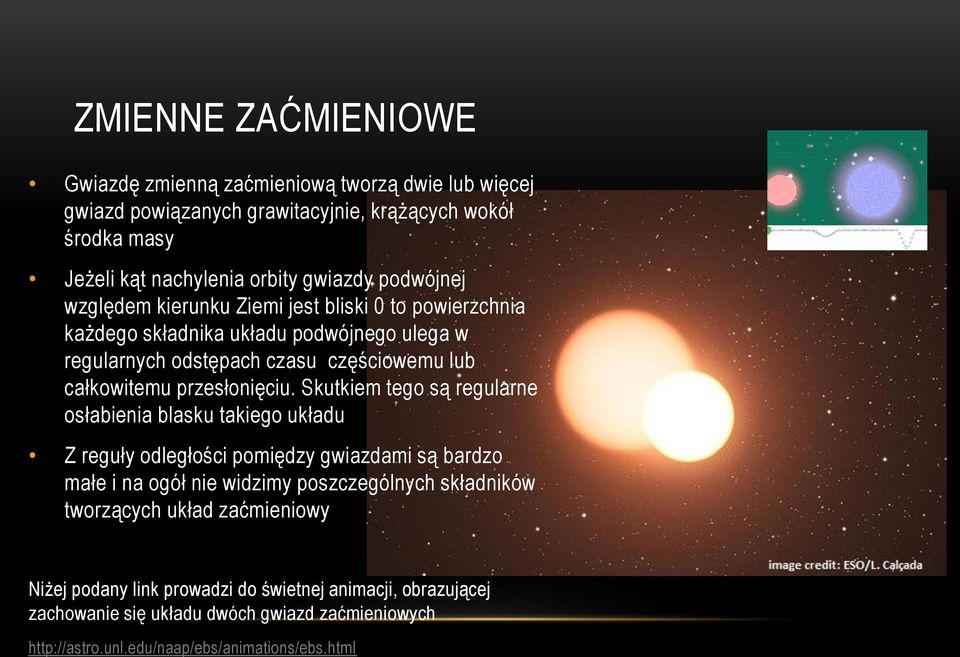 ZMIENNE ZAĆMIENIOWE

• Gwiazdę zmienną zaćmieniową tworzą dwie lub więcej gwiazd powiązanych grawitacyjnie, krążących wokół środka masy

• Jeżeli kąt nachylenia orbity gwiazdy podwójnej względem kierunku Ziemi jest bliski 0 to powierzchnia każdego składnika układu podwójnego ulega w regularnych odstępach czasu częściowemu lub całkowitemu przesłonięciu. Skutkiem tego są regularne osłabienia blasku takiego układu

• Z reguły odległości pomiędzy gwiazdami są bardzo małe i na ogół nie widzimy poszczególnych składników tworzących układ zaćmieniowy

image credit: ESO/L. Calçada

Niżej podany link prowadzi do świetnej animacji, obrazującej zachowanie się układu dwóch gwiazd zaćmieniowych

http://astro.unl.edu/naap/ebs/animations/ebs.html